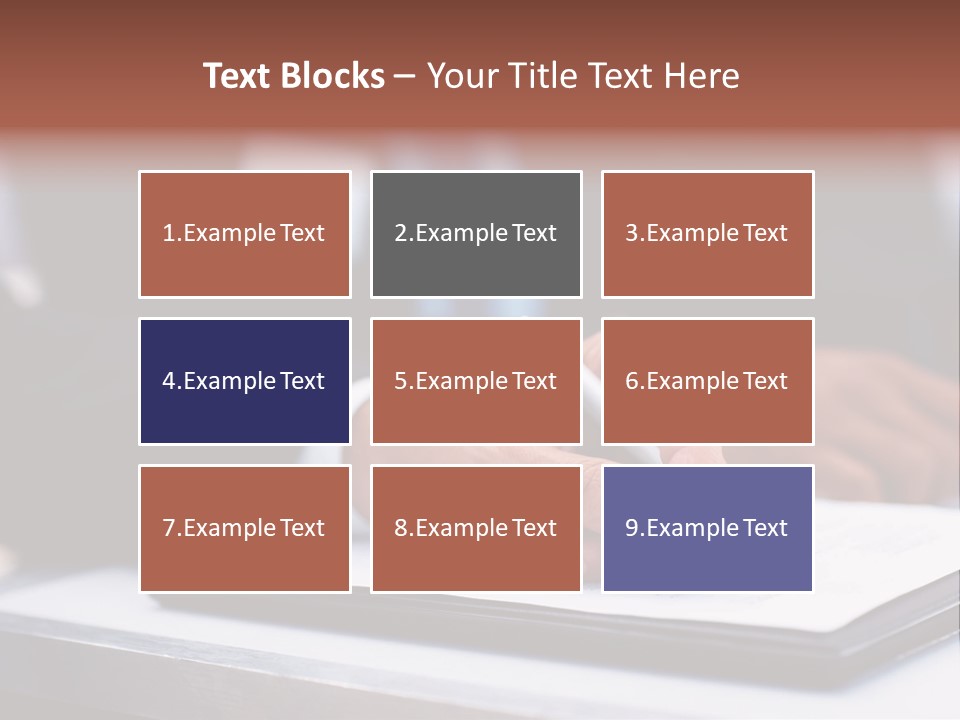 Text Blocks – Your Title Text Here

1.Example Text

2.Example Text

3.Example Text

4.Example Text

5.Example Text

6.Example Text

7.Example Text

8.Example Text

9.Example Text